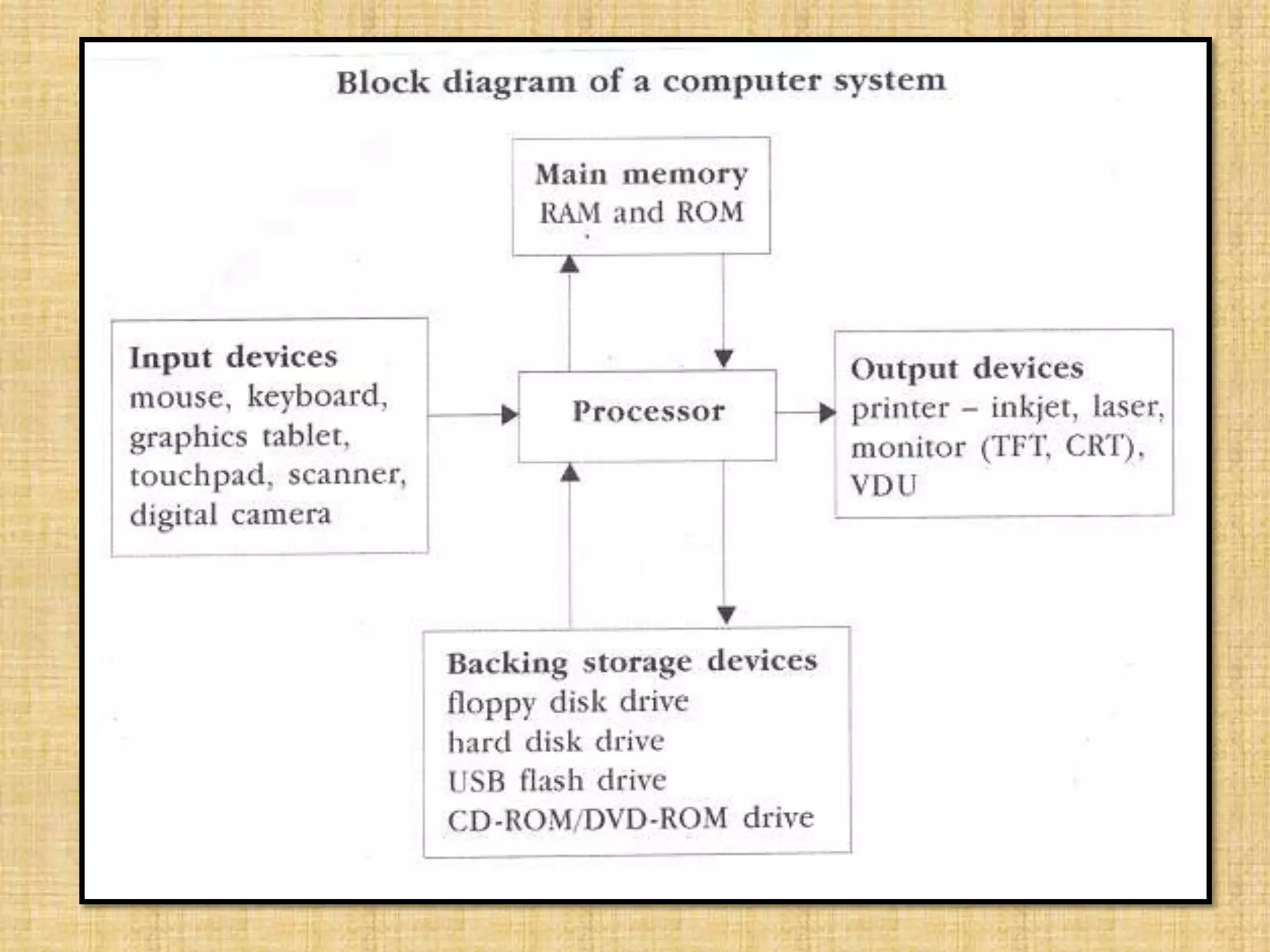 Block diagram of a computer system

Main memory
RAM and ROM

Input devices
mouse, keyboard, graphics tablet, touchpad, scanner, digital camera

Processor

Output devices
printer – inkjet, laser, monitor (TFT, CRT), VDU

Backing storage devices
floppy disk drive
hard disk drive
USB flash drive
CD-ROM/DVD-ROM drive